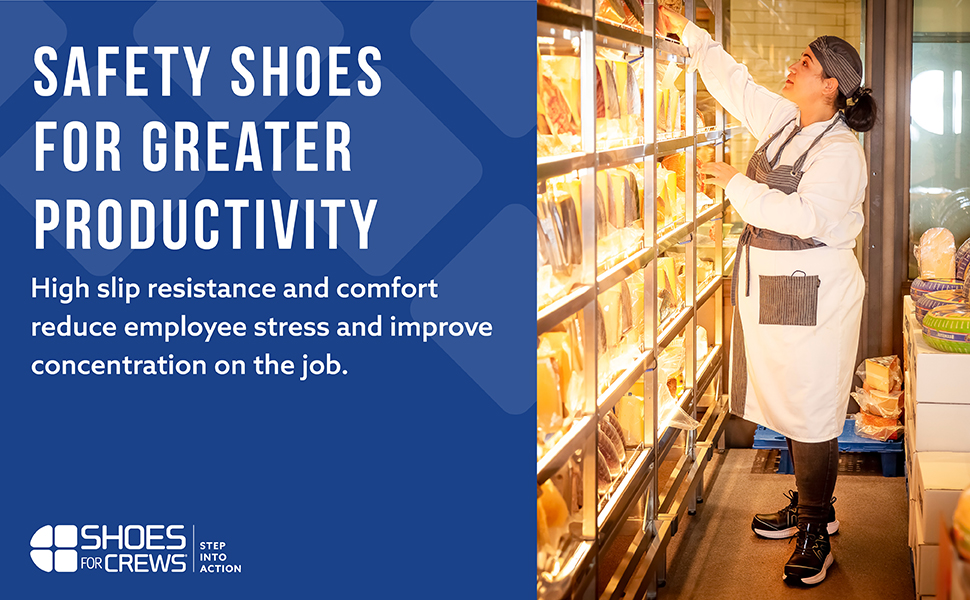 SAFETY SHOES FOR GREATER PRODUCTIVITY

High slip resistance and comfort reduce employee stress and improve concentration on the job.

SHOES FOR CREWS

STEP INTO ACTION